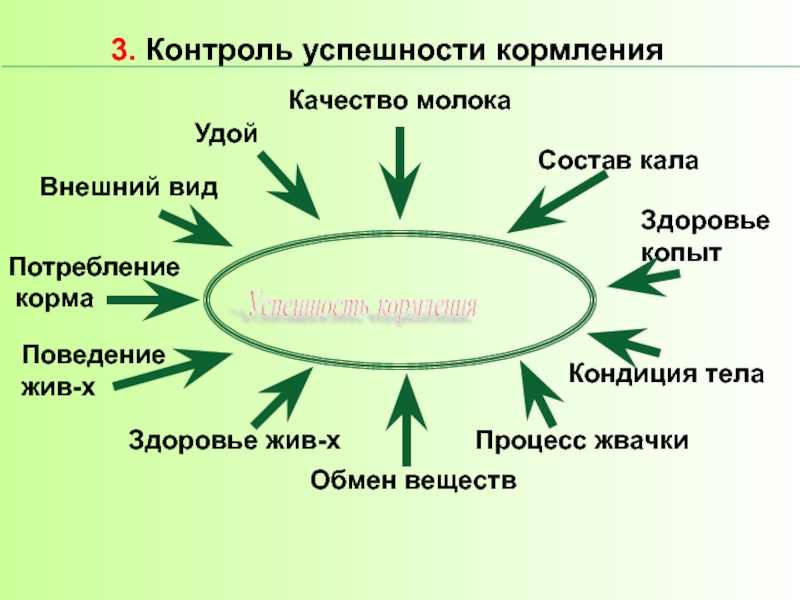 3. Контроль успешности кормления

Качество молока

Удой

Состав кала

Внешний вид

Здоровье копыт

Потребление корма

Успешность кормления

Поведение жив-х

Кондиция тела

Здоровье жив-х

Процесс жвачки

Обмен веществ